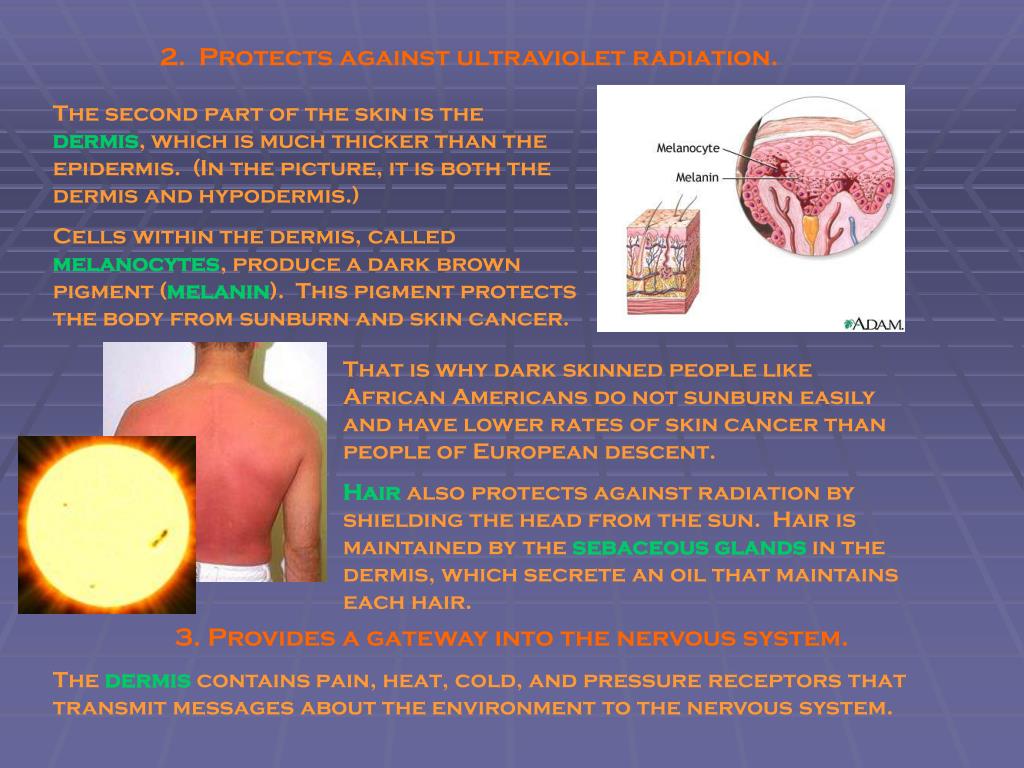 2. Protects against ultraviolet radiation.

The second part of the skin is the dermis, which is much thicker than the epidermis. (In the picture, it is both the dermis and hypodermis.)

Cells within the dermis, called melanocytes, produce a dark brown pigment (melanin). This pigment protects the body from sunburn and skin cancer.

Melanocyte
Melanin
A.D.A.M.

That is why dark skinned people like African Americans do not sunburn easily and have lower rates of skin cancer than people of European descent.

Hair also protects against radiation by shielding the head from the sun. Hair is maintained by the sebaceous glands in the dermis, which secrete an oil that maintains each hair.

3. Provides a gateway into the nervous system.

The dermis contains pain, heat, cold, and pressure receptors that transmit messages about the environment to the nervous system.